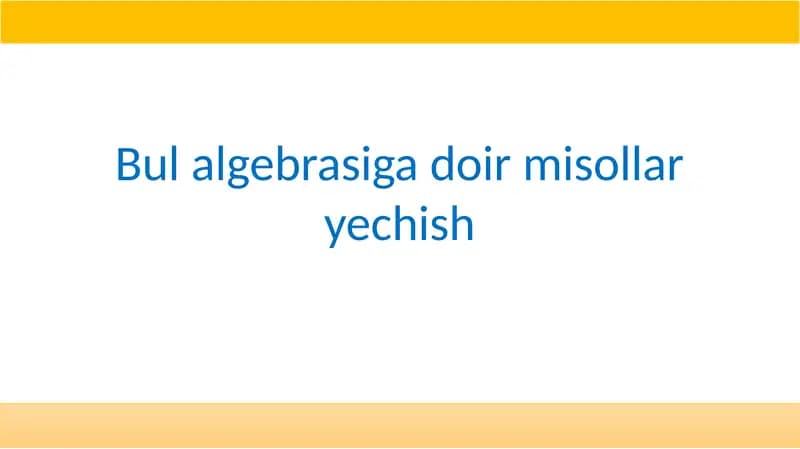 Bul algebrasiga doir misollar yechish